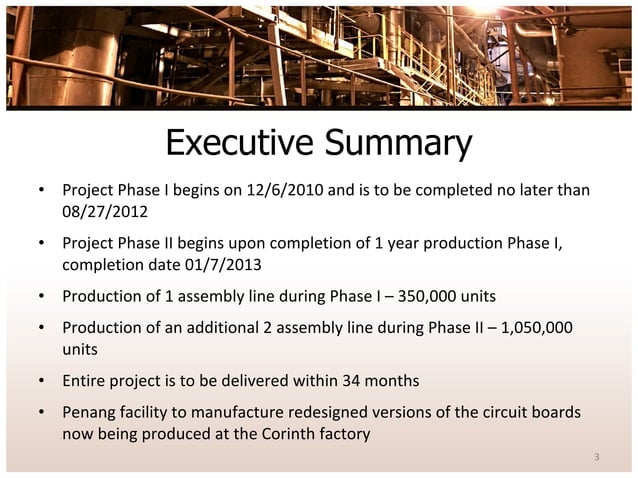 Executive Summary

• Project Phase I begins on 12/6/2010 and is to be completed no later than 08/27/2012

• Project Phase II begins upon completion of 1 year production Phase I, completion date 01/7/2013

• Production of 1 assembly line during Phase I – 350,000 units

• Production of an additional 2 assembly line during Phase II – 1,050,000 units

• Entire project is to be delivered within 34 months

• Penang facility to manufacture redesigned versions of the circuit boards now being produced at the Corinth factory

3